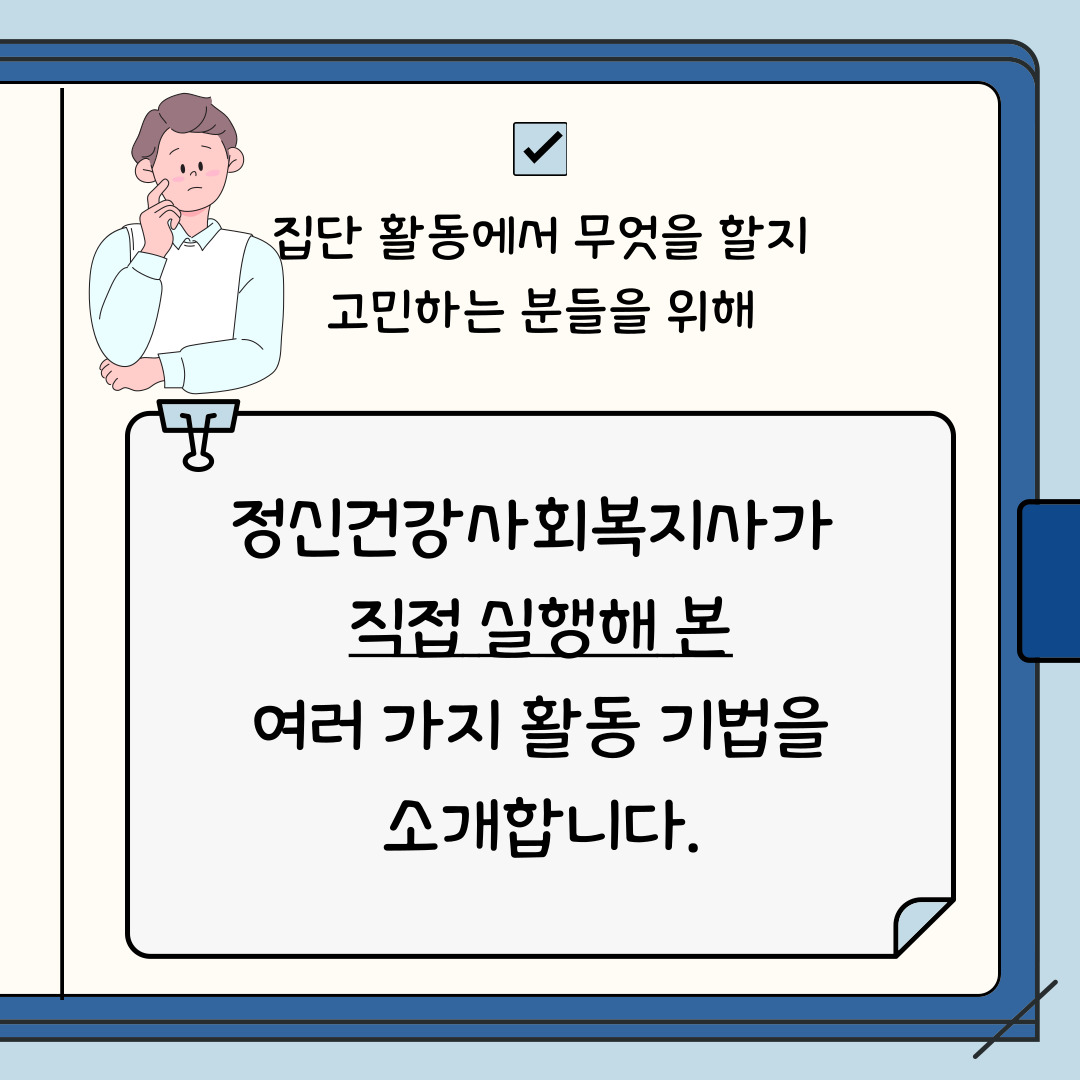 집단 활동에서 무엇을 할지 고민하는 분들을 위해

정신건강사회복지사가 직접 실행해 본 여러 가지 활동 기법을 소개합니다.